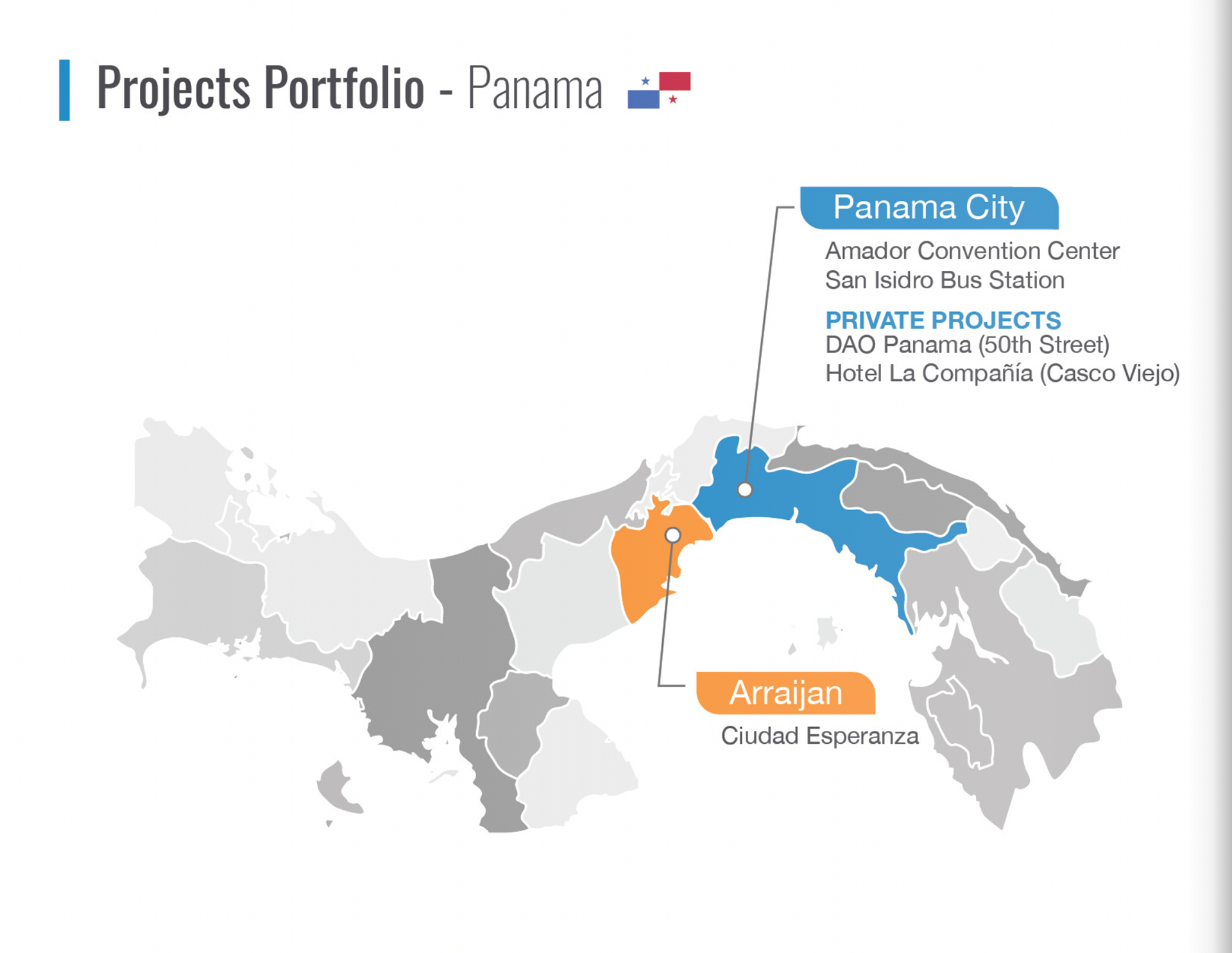 Projects Portfolio - Panama

Panama City

Amador Convention Center
San Isidro Bus Station

PRIVATE PROJECTS
DAO Panama (50th Street)
Hotel La Compañía (Casco Viejo)

Arraijan

Ciudad Esperanza